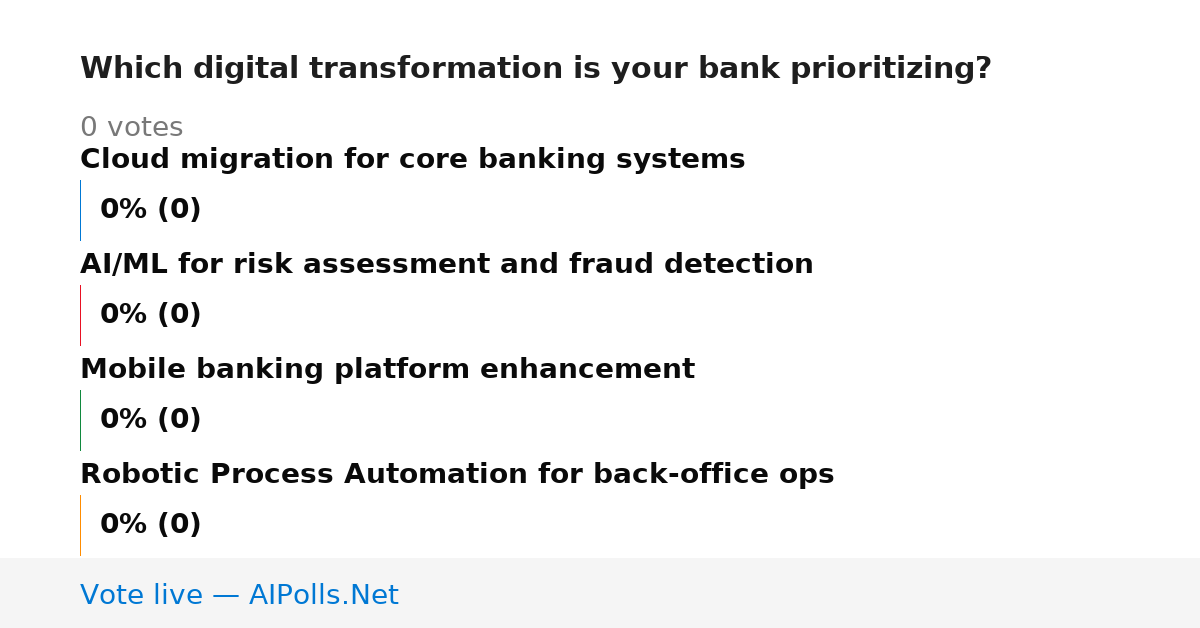 Which digital transformation is your bank prioritizing?

0 votes

Cloud migration for core banking systems

0% (0)

AI/ML for risk assessment and fraud detection

0% (0)

Mobile banking platform enhancement

0% (0)

Robotic Process Automation for back-office ops

0% (0)

Vote live — AIPolls.Net